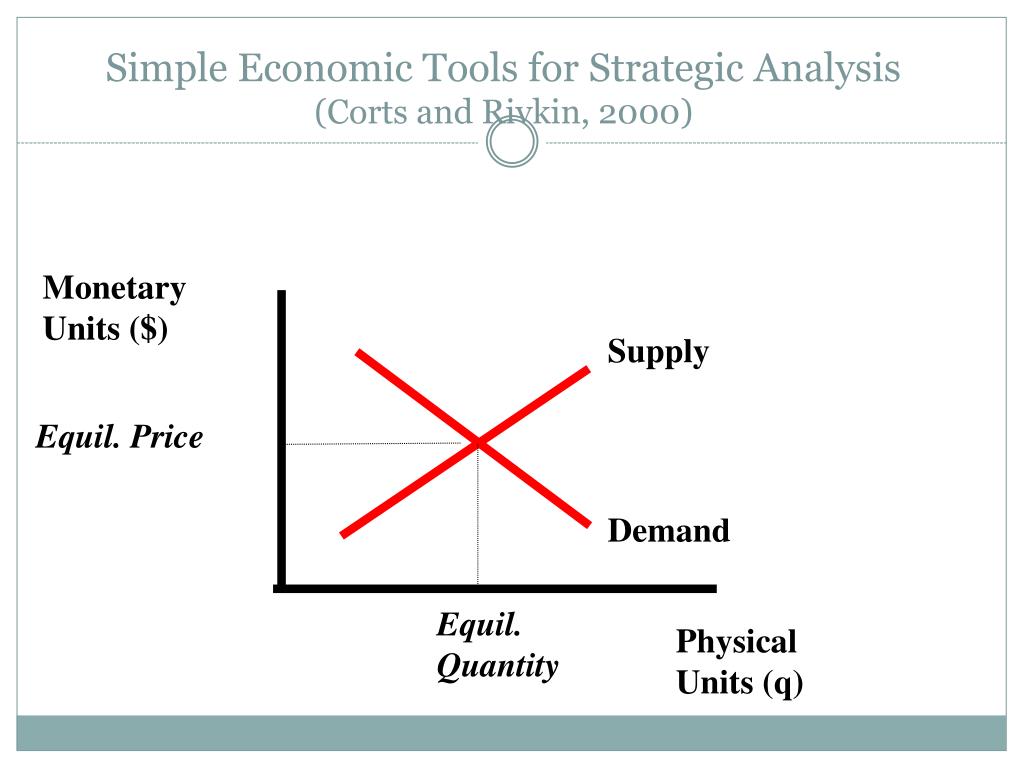 Simple Economic Tools for Strategic Analysis
(Corts and Rivkin, 2000)

Monetary Units ($)

Supply

Equil. Price

Demand

Equil. Quantity

Physical Units (q)